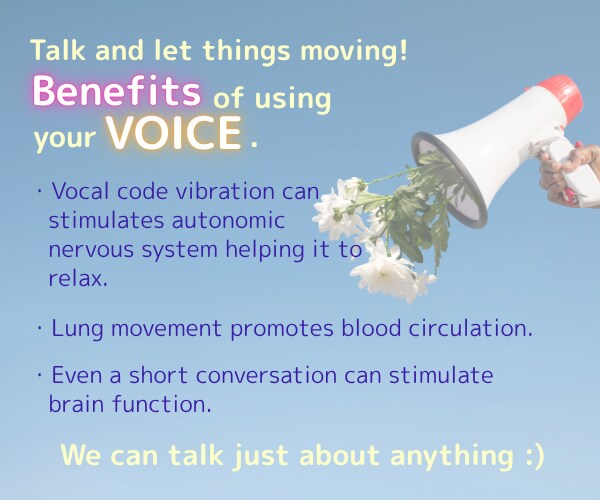 Talk and let things moving!

Benefits of using your VOICE .

• Vocal code vibration can stimulates autonomic nervous system helping it to relax.

• Lung movement promotes blood circulation.

• Even a short conversation can stimulate brain function.

We can talk just about anything :)